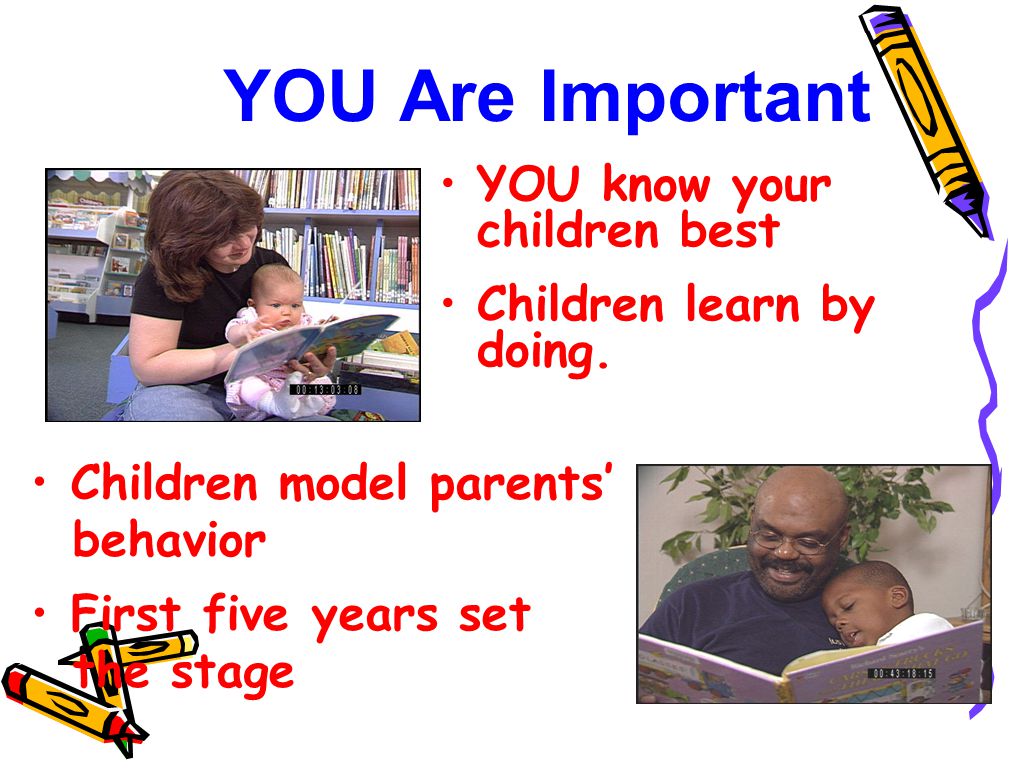 YOU Are Important

• YOU know your children best

• Children learn by doing.

00:13:03:08

• Children model parents' behavior

• First five years set the stage

00:43:18:15